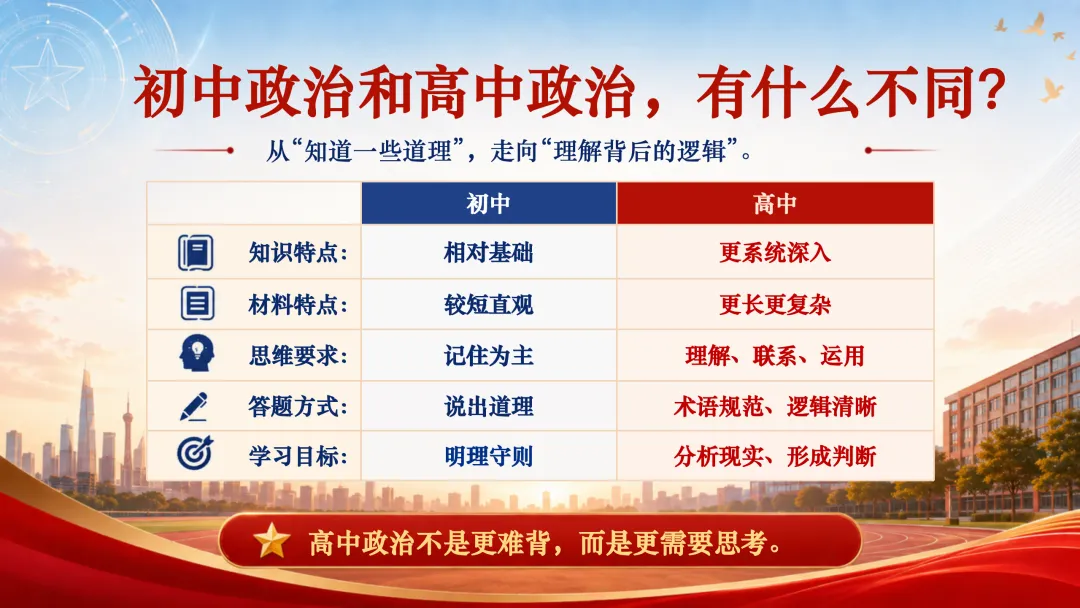 初中政治和高中政治，有什么不同？

从“知道一些道理”，走向“理解背后的逻辑”。

| | 初中 | 高中 |
|---|---|---|
| 知识特点： | 相对基础 | 更系统深入 |
| 材料特点： | 较短直观 | 更长更复杂 |
| 思维要求： | 记住为主 | 理解、联系、运用 |
| 答题方式： | 说出道理 | 术语规范、逻辑清晰 |
| 学习目标： | 明理守则 | 分析现实、形成判断 |

高中政治不是更难背，而是更需要思考。